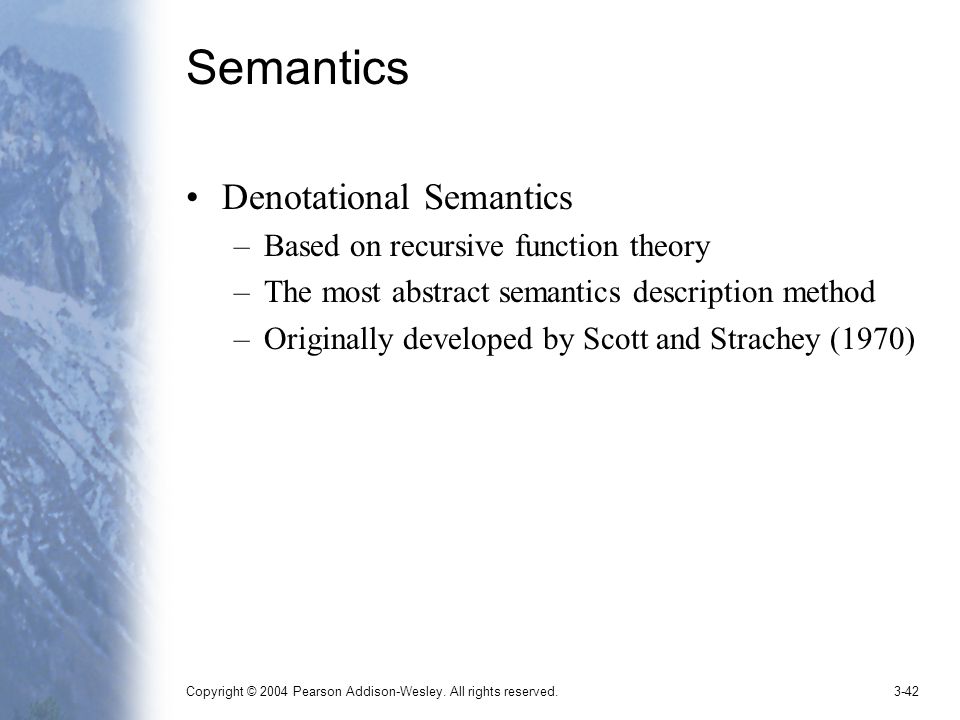 Semantics

• Denotational Semantics
  – Based on recursive function theory
  – The most abstract semantics description method
  – Originally developed by Scott and Strachey (1970)

Copyright © 2004 Pearson Addison-Wesley. All rights reserved.

3-42